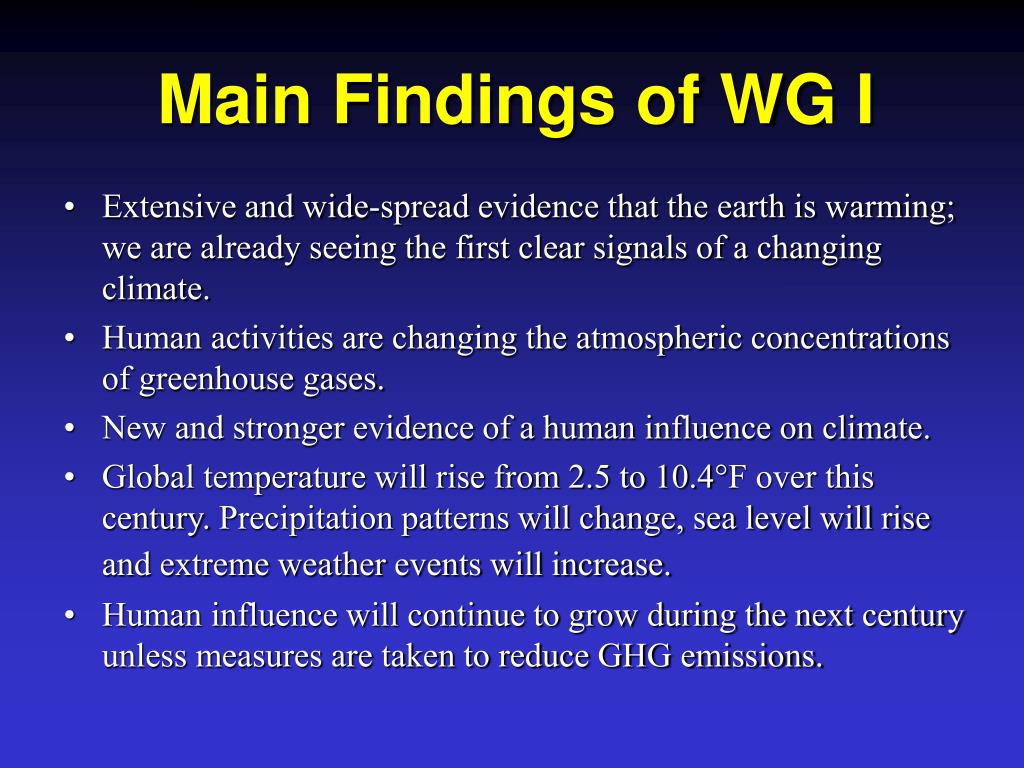 Main Findings of WG I

• Extensive and wide-spread evidence that the earth is warming; we are already seeing the first clear signals of a changing climate.
• Human activities are changing the atmospheric concentrations of greenhouse gases.
• New and stronger evidence of a human influence on climate.
• Global temperature will rise from 2.5 to 10.4°F over this century. Precipitation patterns will change, sea level will rise and extreme weather events will increase.
• Human influence will continue to grow during the next century unless measures are taken to reduce GHG emissions.